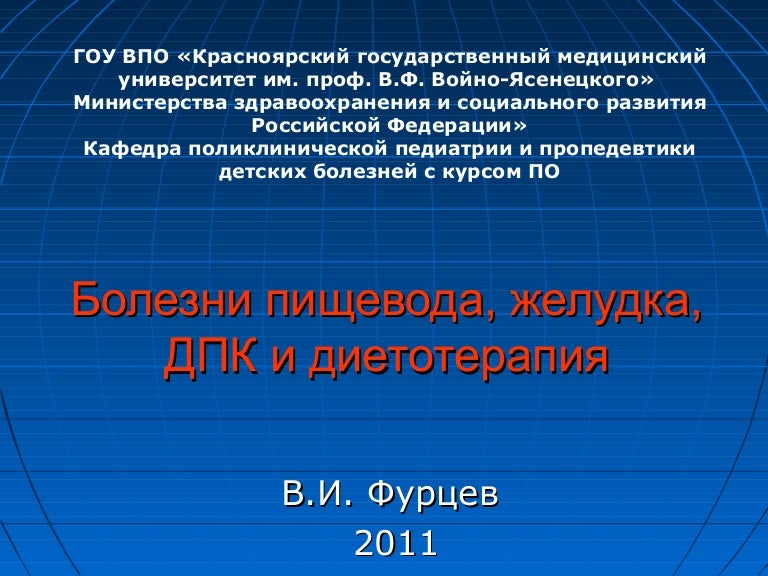 ГОУ ВПО «Красноярский государственный медицинский университет им. проф. В.Ф. Войно-Ясенецкого» Министерства здравоохранения и социального развития Российской Федерации»
Кафедра поликлинической педиатрии и пропедевтики детских болезней с курсом ПО

Болезни пищевода, желудка, ДПК и диетотерапия

В.И. Фурцев
2011